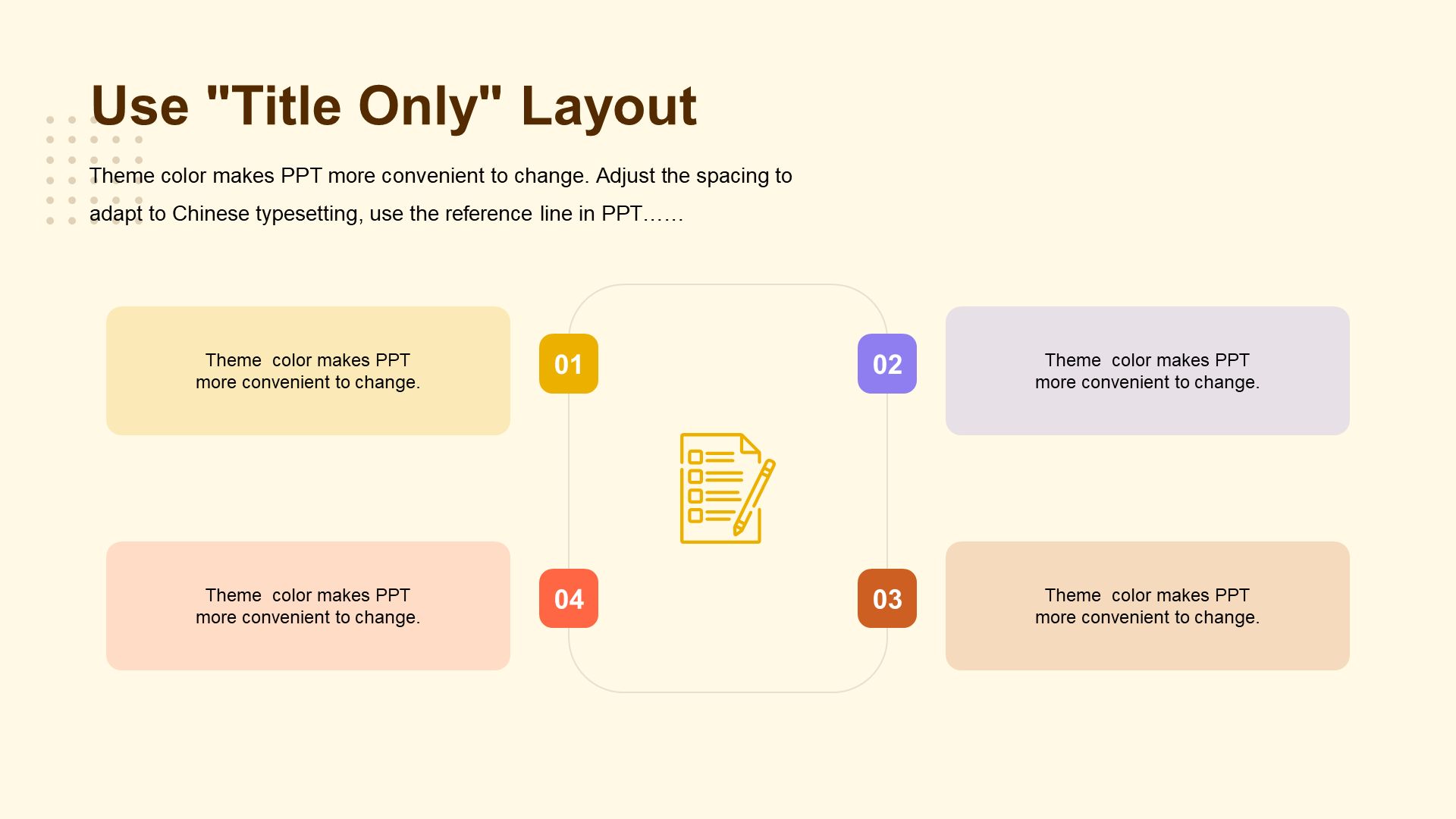 Use "Title Only" Layout

Theme color makes PPT more convenient to change. Adjust the spacing to adapt to Chinese typesetting, use the reference line in PPT……

Theme color makes PPT more convenient to change.

01

02

Theme color makes PPT more convenient to change.

Theme color makes PPT more convenient to change.

04

03

Theme color makes PPT more convenient to change.